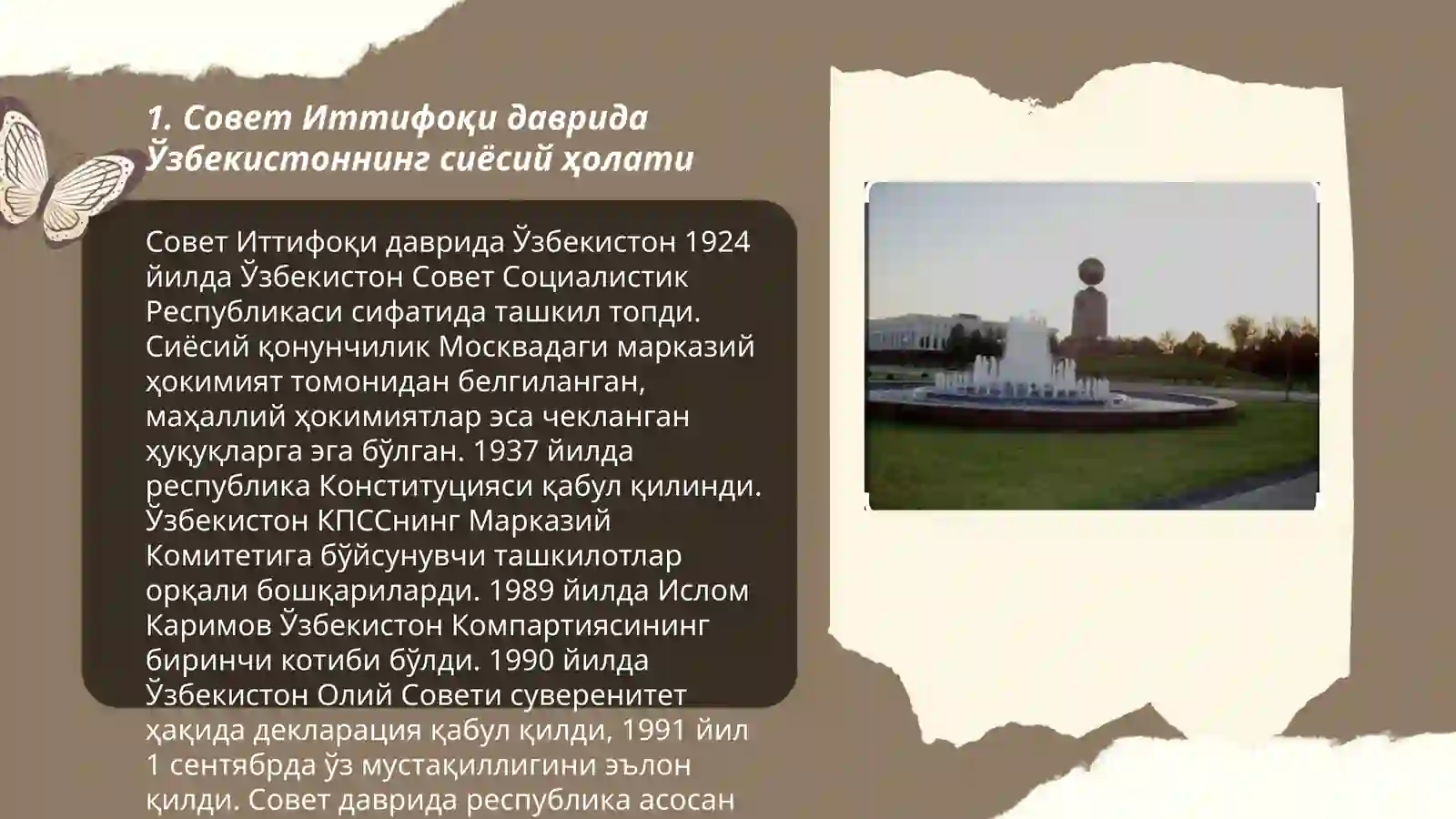 1. Совет Иттифоқи даврида Ўзбекистоннинг сиёсий ҳолати

Совет Иттифоқи даврида Ўзбекистон 1924 йилда Ўзбекистон Совет Социалистик Республикаси сифатида ташкил топди. Сиёсий қонунчилик Москвадаги марказий ҳокимият томонидан белгиланган, маҳаллий ҳокимиятлар эса чекланган ҳуқуқларга эга бўлган. 1937 йилда республика Конституцияси қабул қилинди. Ўзбекистон КПССнинг Марказий Комитетига бўйсунувчи ташкилотлар орқали бошқариларди. 1989 йилда Ислом Каримов Ўзбекистон Компартиясининг биринчи котиби бўлди. 1990 йилда Ўзбекистон Олий Совети суверенитет ҳақида декларация қабул қилди, 1991 йил 1 сентябрда ўз мустақиллигини эълон қилди. Совет даврида республика асосан